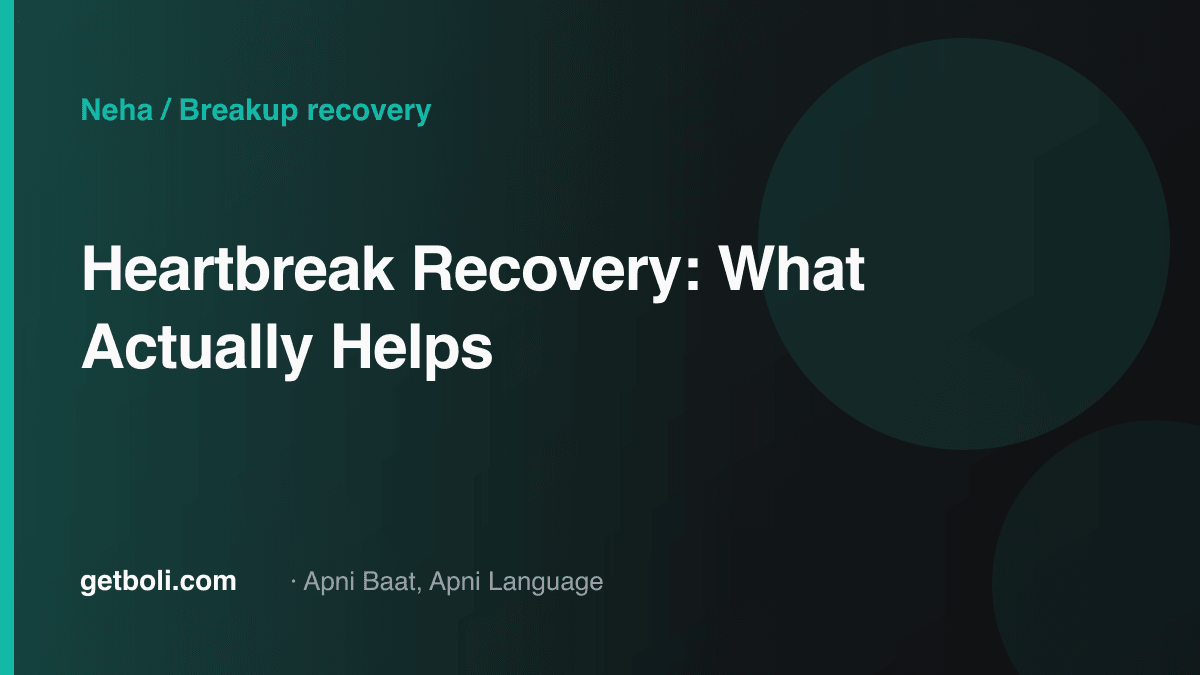 Neha / Breakup recovery

Heartbreak Recovery: What Actually Helps

getboli.com · Apni Baat, Apni Language